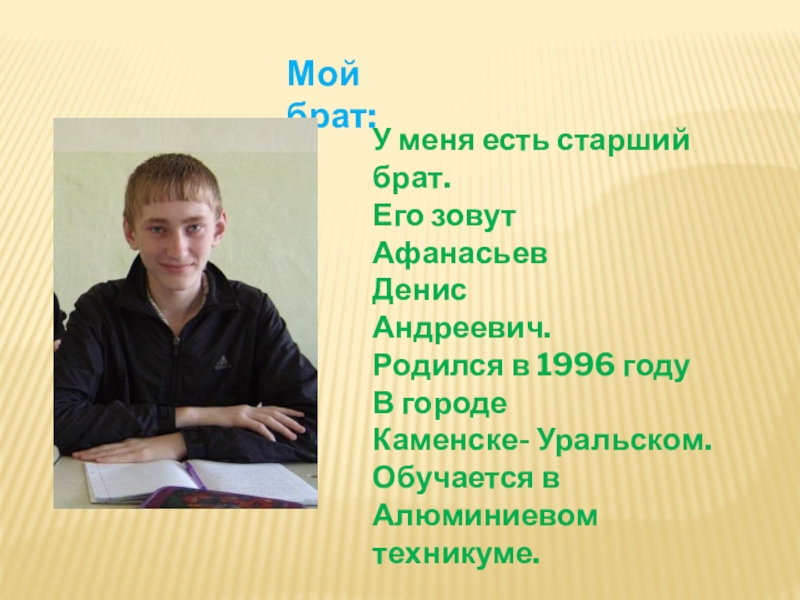 Мой брат:

У меня есть старший брат. Его зовут Афанасьев Денис Андреевич. Родился в 1996 году В городе Каменске- Уральском. Обучается в Алюминиевом техникуме.